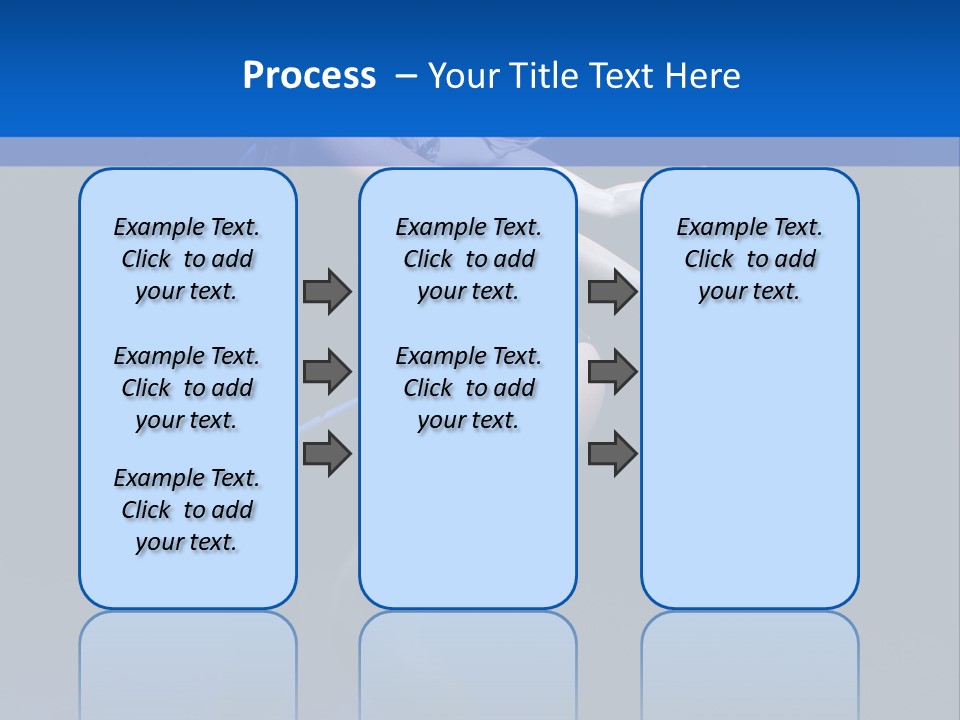 Process – Your Title Text Here

Example Text. Click to add your text.

Example Text. Click to add your text.

Example Text. Click to add your text.

Example Text. Click to add your text.

Example Text. Click to add your text.

Example Text. Click to add your text.